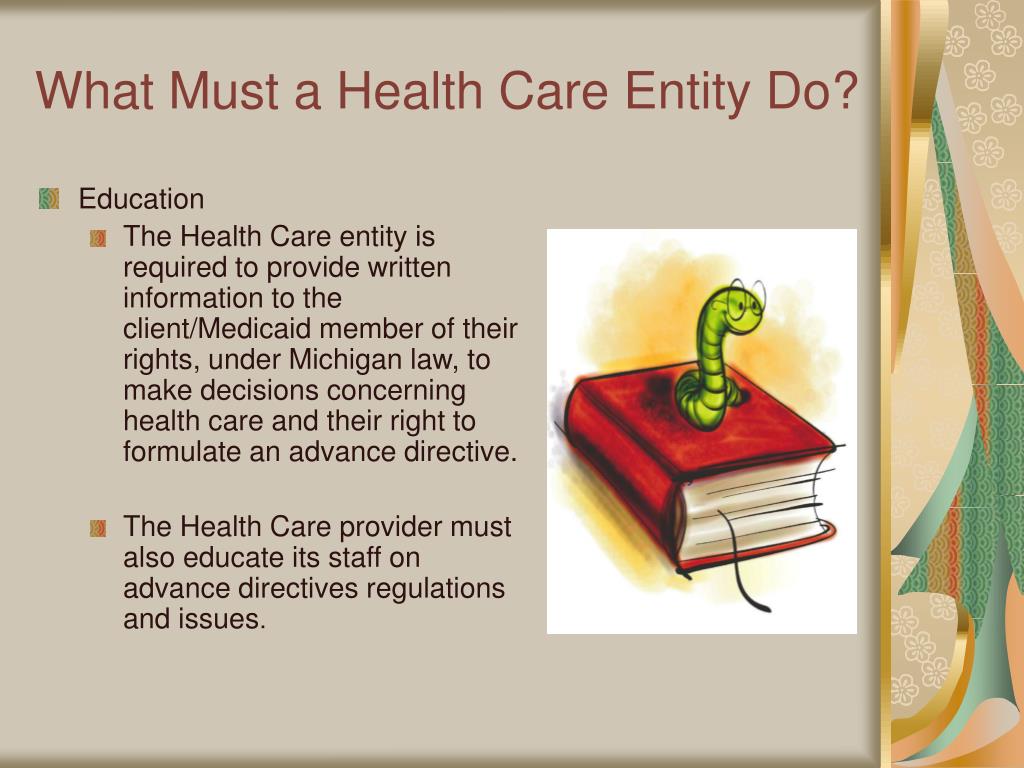 What Must a Health Care Entity Do?

Education

The Health Care entity is required to provide written information to the client/Medicaid member of their rights, under Michigan law, to make decisions concerning health care and their right to formulate an advance directive.

The Health Care provider must also educate its staff on advance directives regulations and issues.